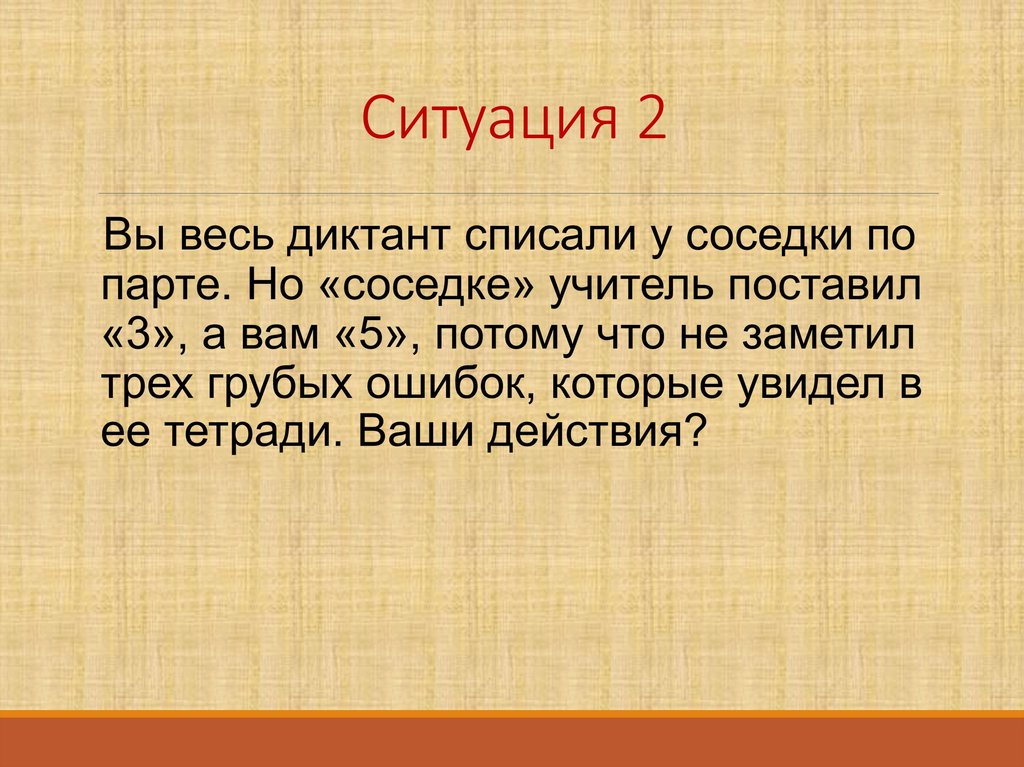 Ситуация 2

Вы весь диктант списали у соседки по парте. Но «соседке» учитель поставил «3», а вам «5», потому что не заметил трех грубых ошибок, которые увидел в ее тетради. Ваши действия?